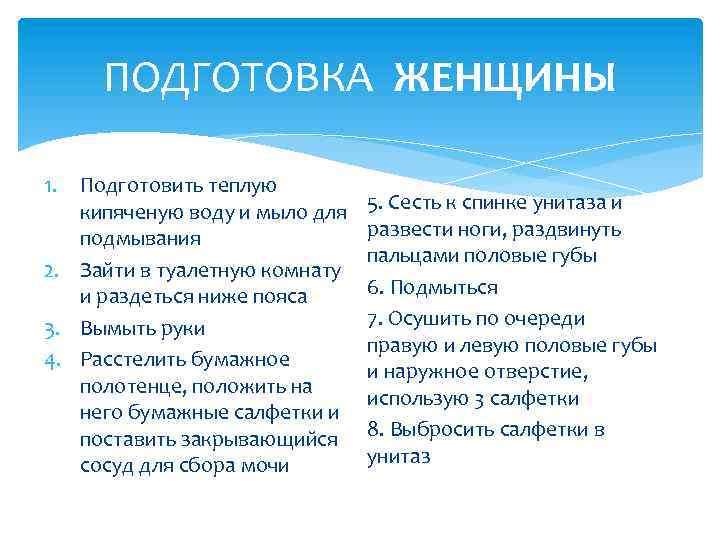 ПОДГОТОВКА ЖЕНЩИНЫ

1. Подготовить теплую кипяченую воду и мыло для подмывания
2. Зайти в туалетную комнату и раздеться ниже пояса
3. Вымыть руки
4. Расстелить бумажное полотенце, положить на него бумажные салфетки и поставить закрывающийся сосуд для сбора мочи

5. Сесть к спинке унитаза и развести ноги, раздвинуть пальцами половые губы
6. Подмыться
7. Осушить по очереди правую и левую половые губы и наружное отверстие, использую 3 салфетки
8. Выбросить салфетки в унитаз